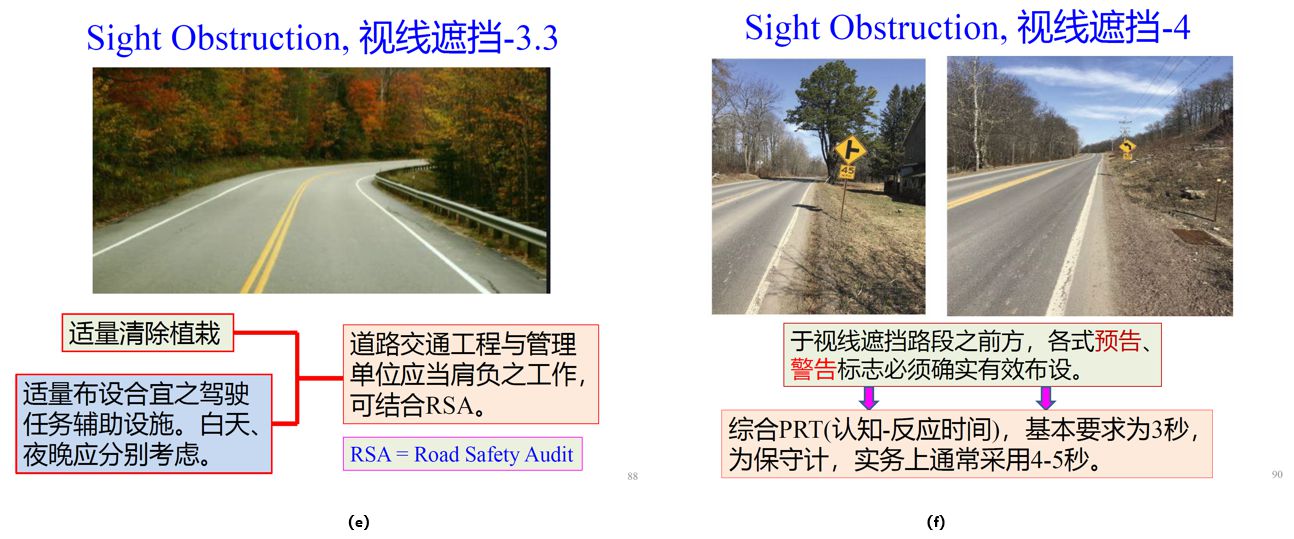 Sight Obstruction, 视线遮挡-3.3

适量清除植栽

适量布设合宜之驾驶任务辅助设施。白天、夜晚应分别考虑。

道路交通工程与管理单位应当肩负之工作，可结合RSA。

RSA = Road Safety Audit

88

(e)

Sight Obstruction, 视线遮挡-4

45

于视线遮挡路段之前方，各式预告、警告标志必须确实有效布设。

综合PRT(认知-反应时间)，基本要求为3秒，为保守计，实务上通常采用4-5秒。

90

(f)